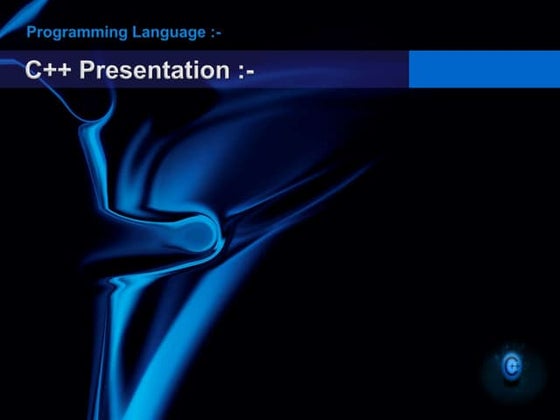 Programming Language :-

C++ Presentation :-